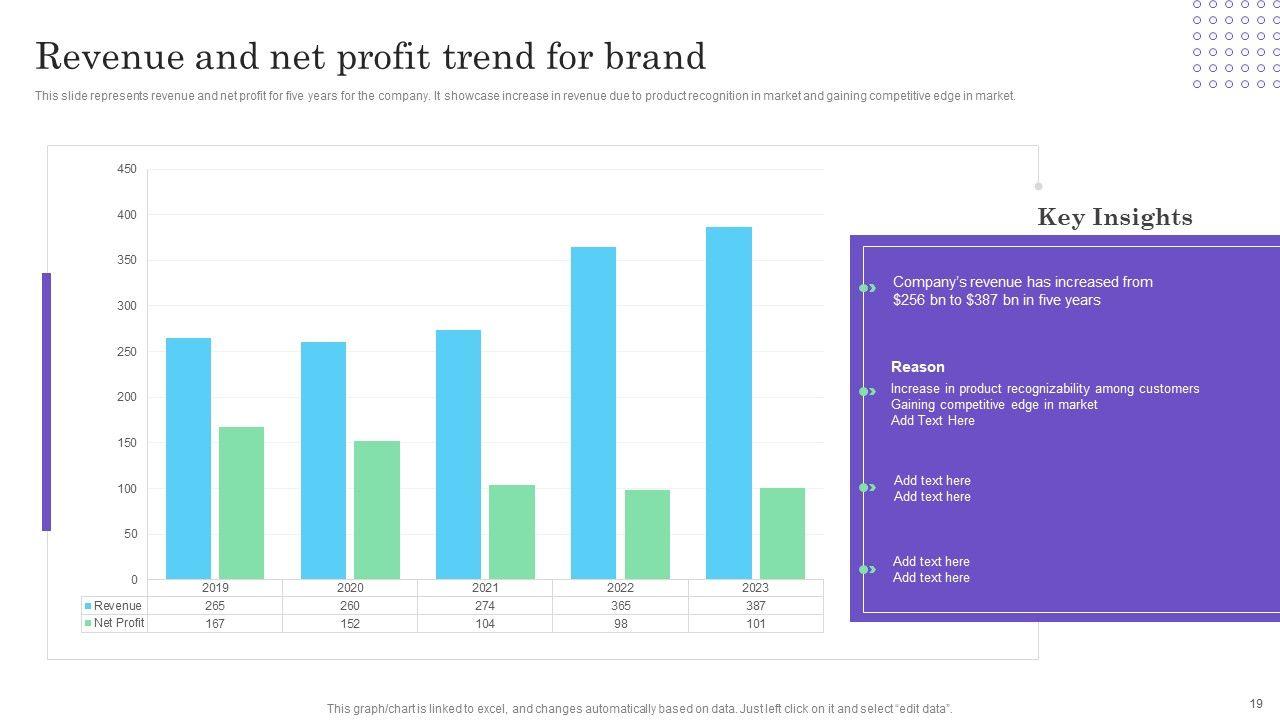 Revenue and net profit trend for brand

This slide represents revenue and net profit for five years for the company. It showcase increase in revenue due to product recognition in market and gaining competitive edge in market.

450
400
350
300
250
200
150
100
50
0

| | 2019 | 2020 | 2021 | 2022 | 2023 |
|---|---|---|---|---|---|
| Revenue | 265 | 260 | 274 | 365 | 387 |
| Net Profit | 167 | 152 | 104 | 98 | 101 |

Key Insights

Company's revenue has increased from $256 bn to $387 bn in five years

Reason
Increase in product recognizability among customers
Gaining competitive edge in market
Add Text Here

Add text here
Add text here

Add text here
Add text here

This graph/chart is linked to excel, and changes automatically based on data. Just left click on it and select "edit data".

19